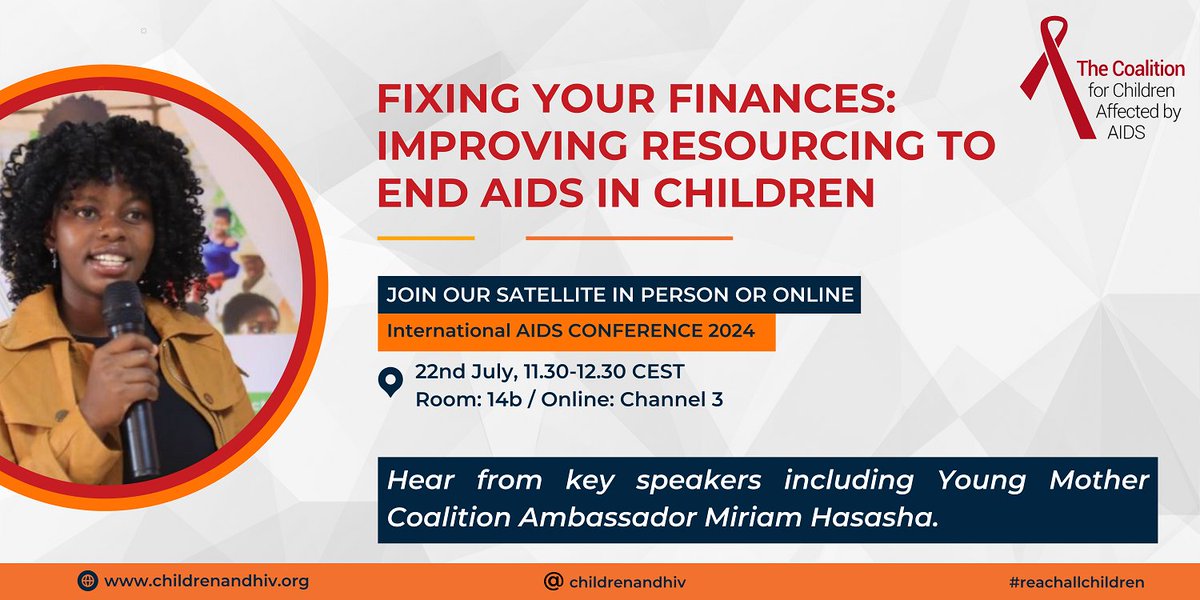 The Coalition for Children Affected by AIDS

FIXING YOUR FINANCES: IMPROVING RESOURCING TO END AIDS IN CHILDREN

JOIN OUR SATELLITE IN PERSON OR ONLINE

International AIDS CONFERENCE 2024

22nd July, 11.30-12.30 CEST
Room: 14b / Online: Channel 3

Hear from key speakers including Young Mother Coalition Ambassador Miriam Hasasha.

www.childrenandhiv.org

@ childrenandhiv

#reachallchildren